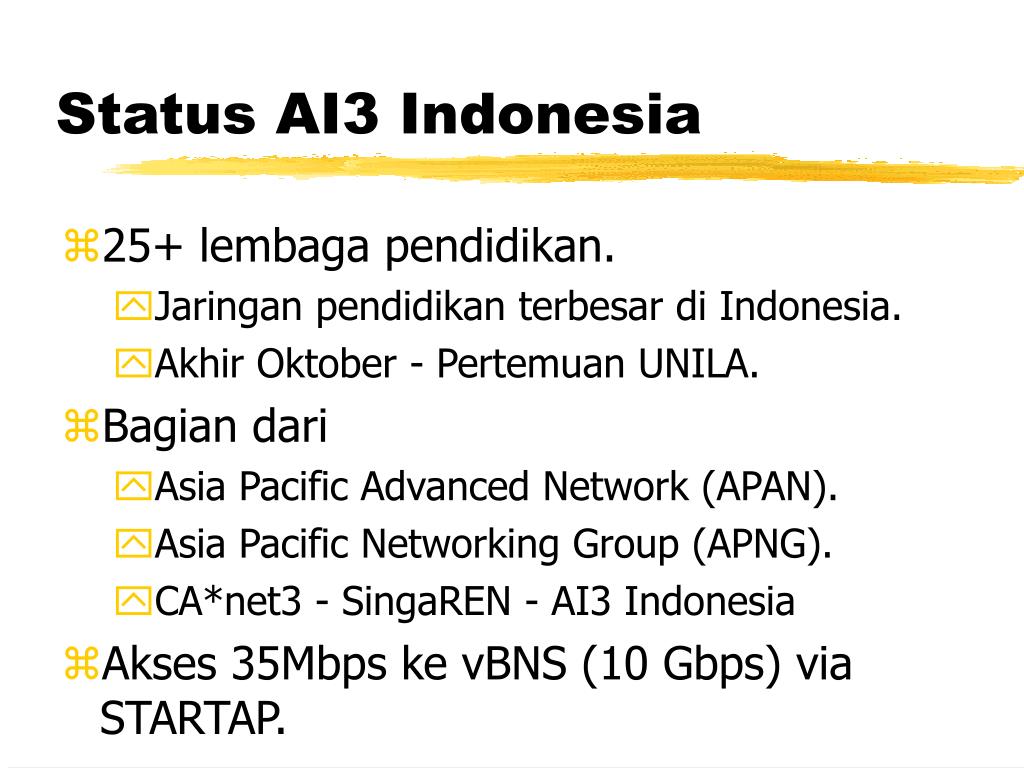 Status AI3 Indonesia

25+ lembaga pendidikan.

Jaringan pendidikan terbesar di Indonesia.

Akhir Oktober - Pertemuan UNILA.

Bagian dari

Asia Pacific Advanced Network (APAN).

Asia Pacific Networking Group (APNG).

CA*net3 - SingaREN - AI3 Indonesia

Akses 35Mbps ke vBNS (10 Gbps) via STARTAP.